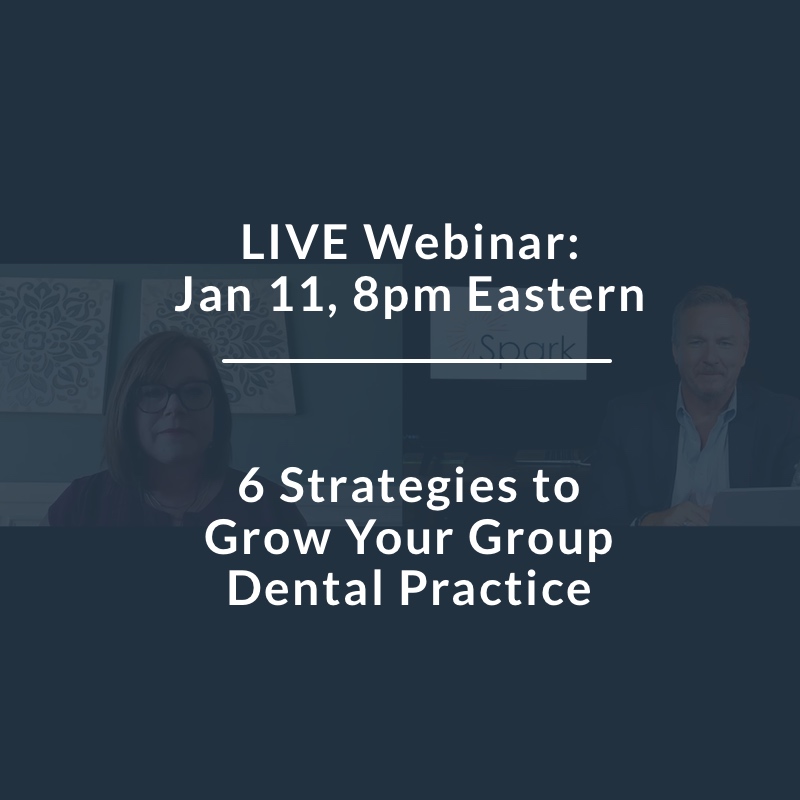 LIVE Webinar:
Jan 11, 8pm Eastern

Spark

6 Strategies to Grow Your Group Dental Practice